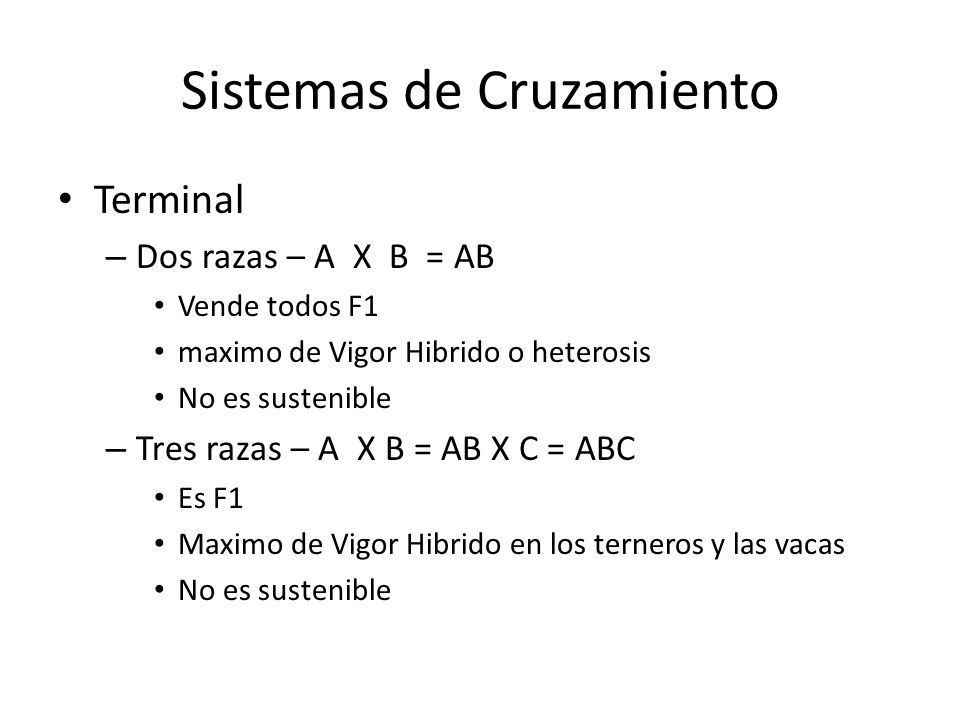 Sistemas de Cruzamiento

• Terminal
– Dos razas – A X B = AB
• Vende todos F1
• maximo de Vigor Hibrido o heterosis
• No es sustenible
– Tres razas – A X B = AB X C = ABC
• Es F1
• Maximo de Vigor Hibrido en los terneros y las vacas
• No es sustenible